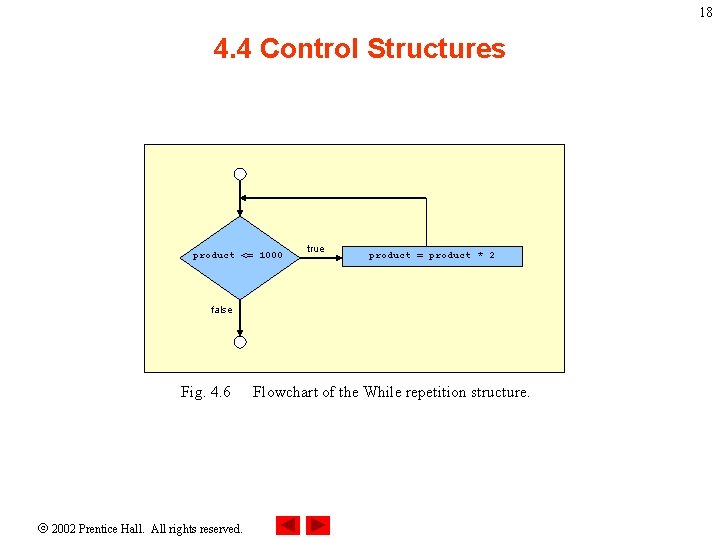 18

4.4 Control Structures

product <= 1000

true

product = product * 2

false

Fig. 4.6 Flowchart of the While repetition structure.

© 2002 Prentice Hall. All rights reserved.